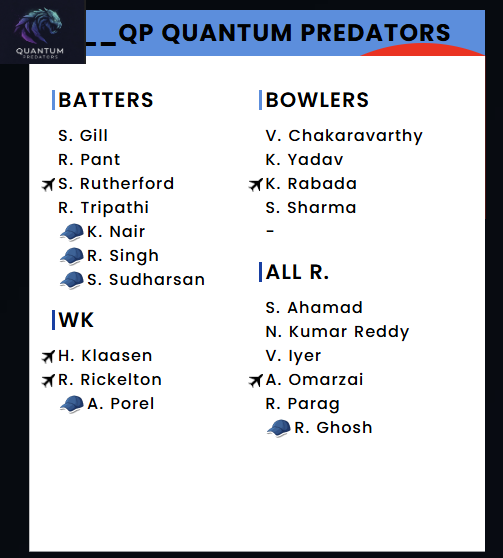 QUANTUM PREDATORS

__QP QUANTUM PREDATORS

BATTERS

S. Gill
R. Pant
S. Rutherford
R. Tripathi
K. Nair
R. Singh
S. Sudharsan

WK

H. Klaasen
R. Rickelton
A. Porel

BOWLERS

V. Chakaravarthy
K. Yadav
K. Rabada
S. Sharma
-

ALL R.

S. Ahamad
N. Kumar Reddy
V. Iyer
A. Omarzai
R. Parag
R. Ghosh